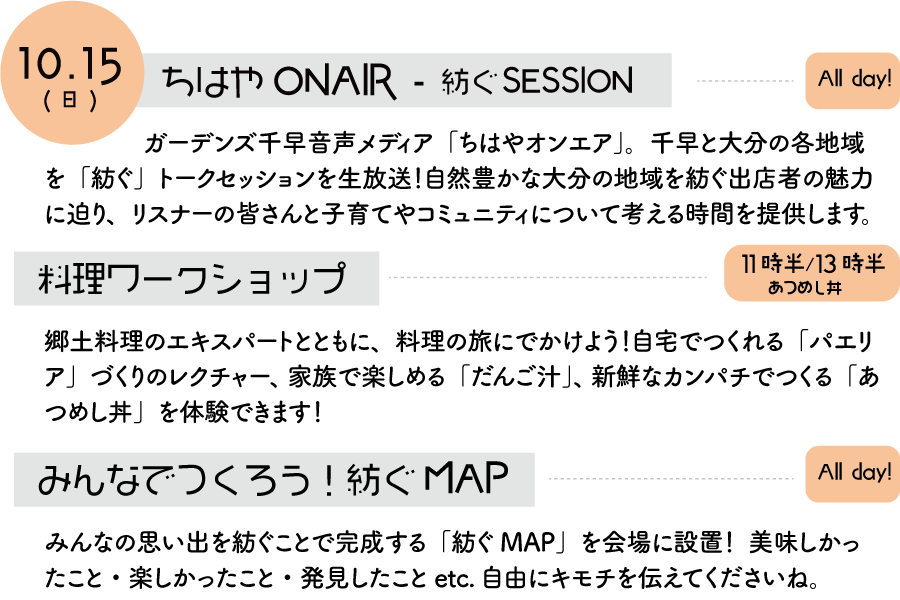 10.15
(日)

ちはや ONAIR - 紡ぐ SESSION

All day!

ガーデンズ千早音声メディア「ちはやオンエア」。千早と大分の各地域を「紡ぐ」トークセッションを生放送！自然豊かな大分の地域を紡ぐ出店者の魅力に迫り、リスナーの皆さんと子育てやコミュニティについて考える時間を提供します。

料理ワークショップ

11時半/13時半
あつめし丼

郷土料理のエキスパートとともに、料理の旅にでかけよう！自宅でつくれる「パエリア」づくりのレクチャー、家族で楽しめる「だんご汁」、新鮮なカンパチでつくる「あつめし丼」を体験できます！

みんなでつくろう！紡ぐ MAP

All day!

みんなの思い出を紡ぐことで完成する「紡ぐ MAP」を会場に設置！美味しかったこと・楽しかったこと・発見したこと etc. 自由にキモチを伝えてくださいね。